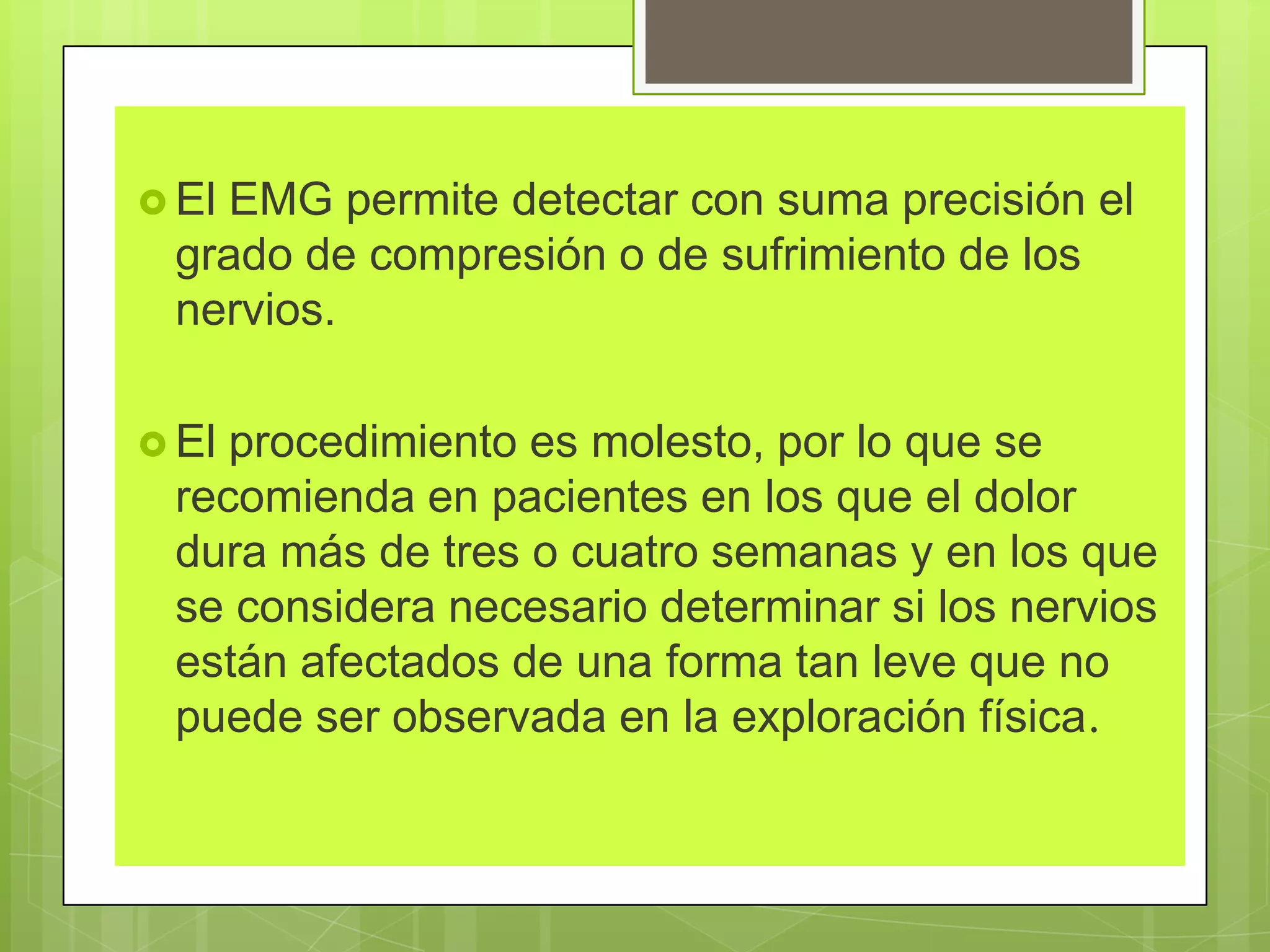 El EMG permite detectar con suma precisión el grado de compresión o de sufrimiento de los nervios.

El procedimiento es molesto, por lo que se recomienda en pacientes en los que el dolor dura más de tres o cuatro semanas y en los que se considera necesario determinar si los nervios están afectados de una forma tan leve que no puede ser observada en la exploración física.